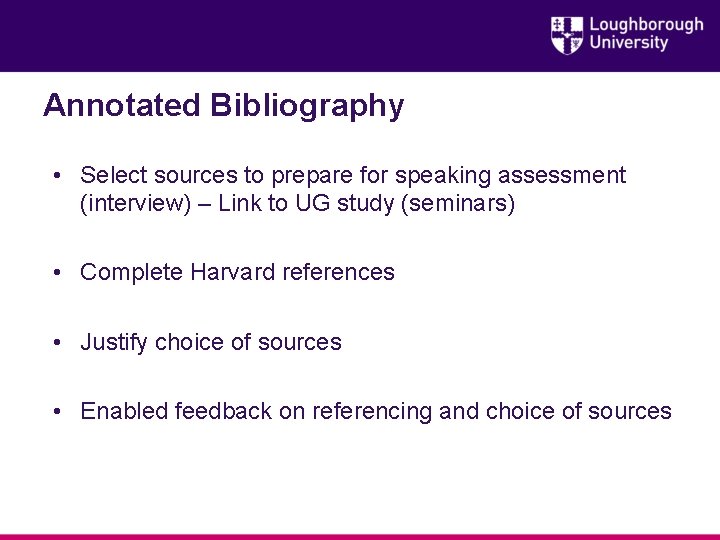 Loughborough University

Annotated Bibliography

• Select sources to prepare for speaking assessment (interview) – Link to UG study (seminars)

• Complete Harvard references

• Justify choice of sources

• Enabled feedback on referencing and choice of sources